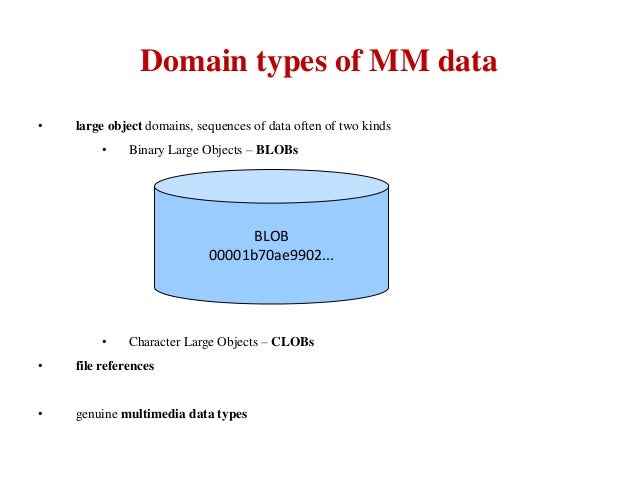 Domain types of MM data

• large object domains, sequences of data often of two kinds

• Binary Large Objects – BLOBs

BLOB
00001b70ae9902...

• Character Large Objects – CLOBs

• file references

• genuine multimedia data types